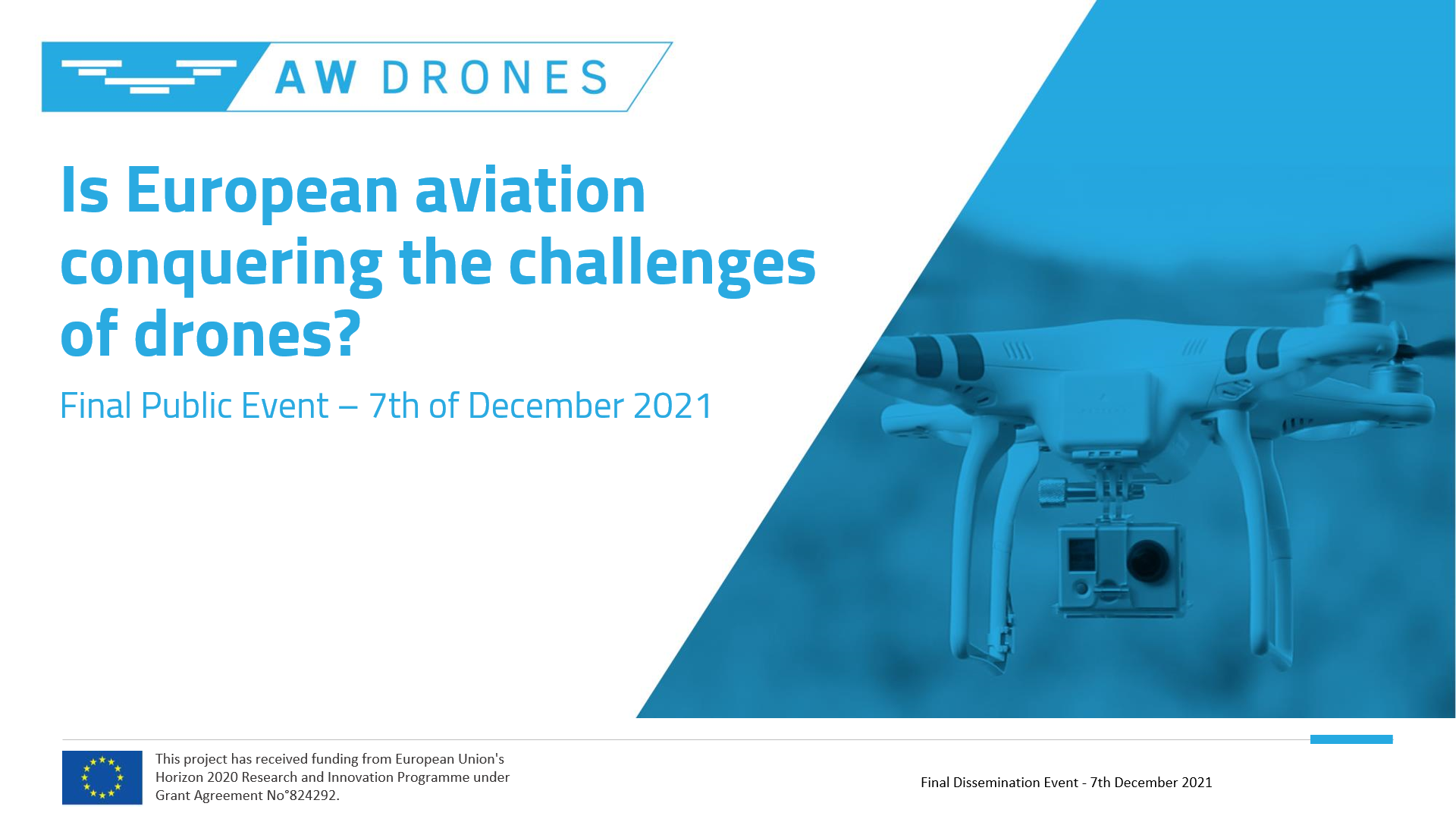 AW DRONES

Is European aviation conquering the challenges of drones?

Final Public Event – 7th of December 2021

This project has received funding from European Union's Horizon 2020 Research and Innovation Programme under Grant Agreement No°824292.

Final Dissemination Event - 7th December 2021